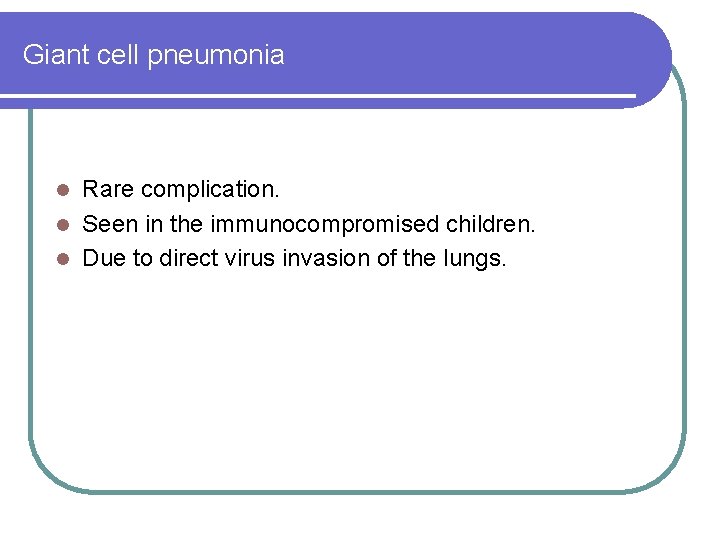 Giant cell pneumonia

- Rare complication.
- Seen in the immunocompromised children.
- Due to direct virus invasion of the lungs.